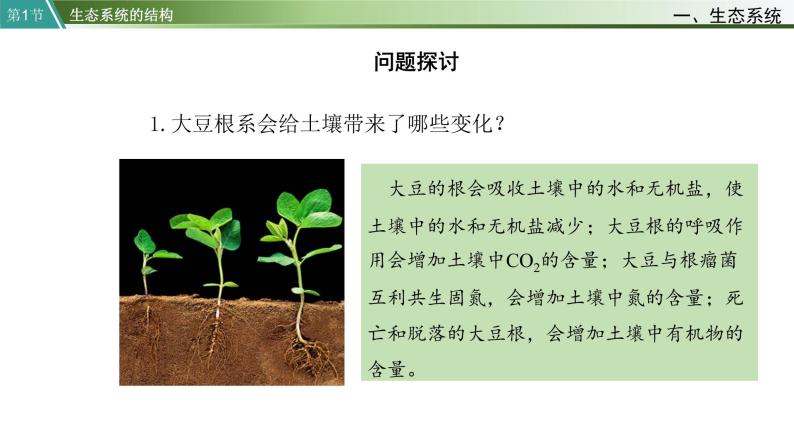 第1节 生态系统的结构

一、生态系统

问题探讨

1. 大豆根系会给土壤带来了哪些变化？

大豆的根会吸收土壤中的水和无机盐，使土壤中的水和无机盐减少；大豆根的呼吸作用会增加土壤中$CO_2$的含量；大豆与根瘤菌互利共生固氮，会增加土壤中氮的含量；死亡和脱落的大豆根，会增加土壤中有机物的含量。